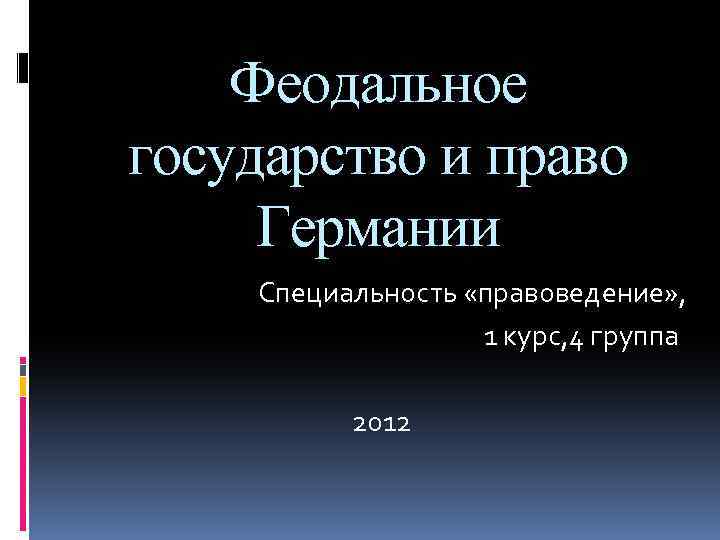 Феодальное государство и право Германии

Специальность «правоведение»,

1 курс,4 группа

2012